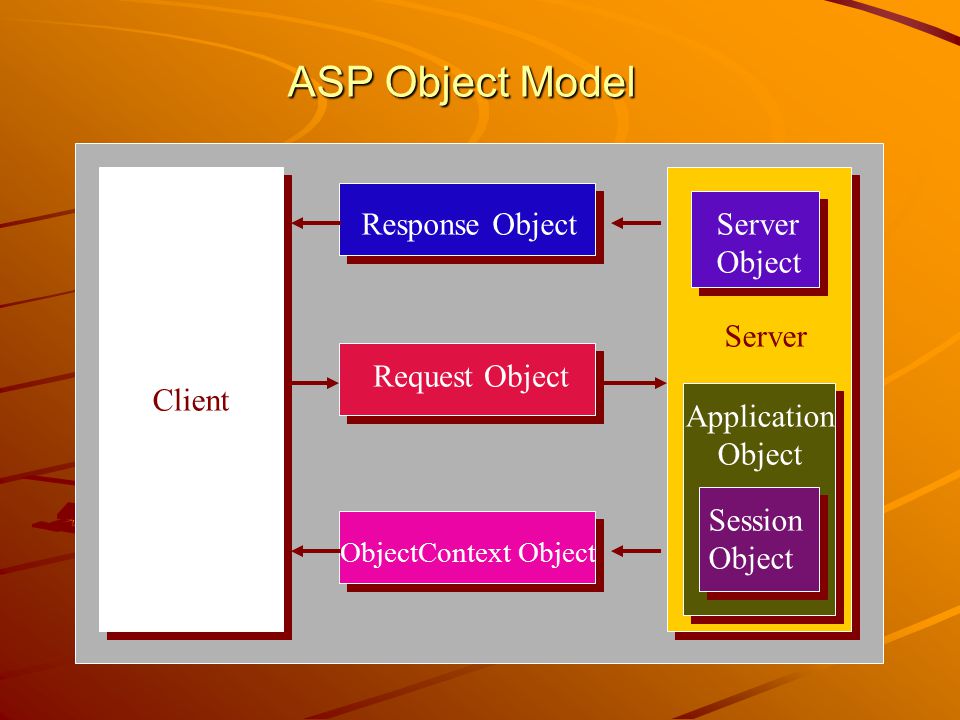 ASP Object Model

Client

Response Object

Request Object

ObjectContext Object

Server Object

Server

Application Object

Session Object